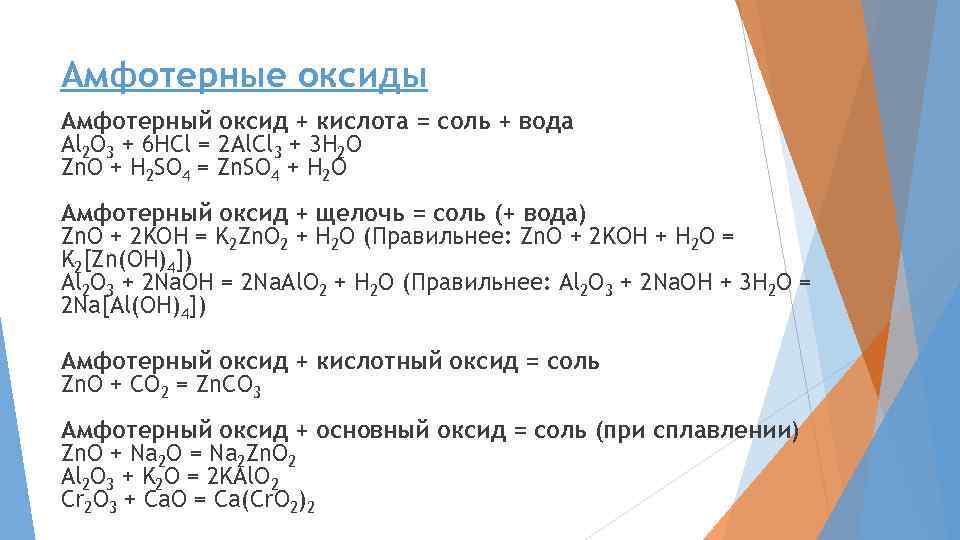 Амфотерные оксиды

Амфотерный оксид + кислота = соль + вода
$Al_2O_3 + 6HCl = 2AlCl_3 + 3H_2O$
$ZnO + H_2SO_4 = ZnSO_4 + H_2O$

Амфотерный оксид + щелочь = соль (+ вода)
$ZnO + 2KOH = K_2ZnO_2 + H_2O$ (Правильнее: $ZnO + 2KOH + H_2O = K_2[Zn(OH)_4]$)
$Al_2O_3 + 2NaOH = 2NaAlO_2 + H_2O$ (Правильнее: $Al_2O_3 + 2NaOH + 3H_2O = 2Na[Al(OH)_4]$)

Амфотерный оксид + кислотный оксид = соль
$ZnO + CO_2 = ZnCO_3$

Амфотерный оксид + основный оксид = соль (при сплавлении)
$ZnO + Na_2O = Na_2ZnO_2$
$Al_2O_3 + K_2O = 2KAlO_2$
$Cr_2O_3 + CaO = Ca(CrO_2)_2$